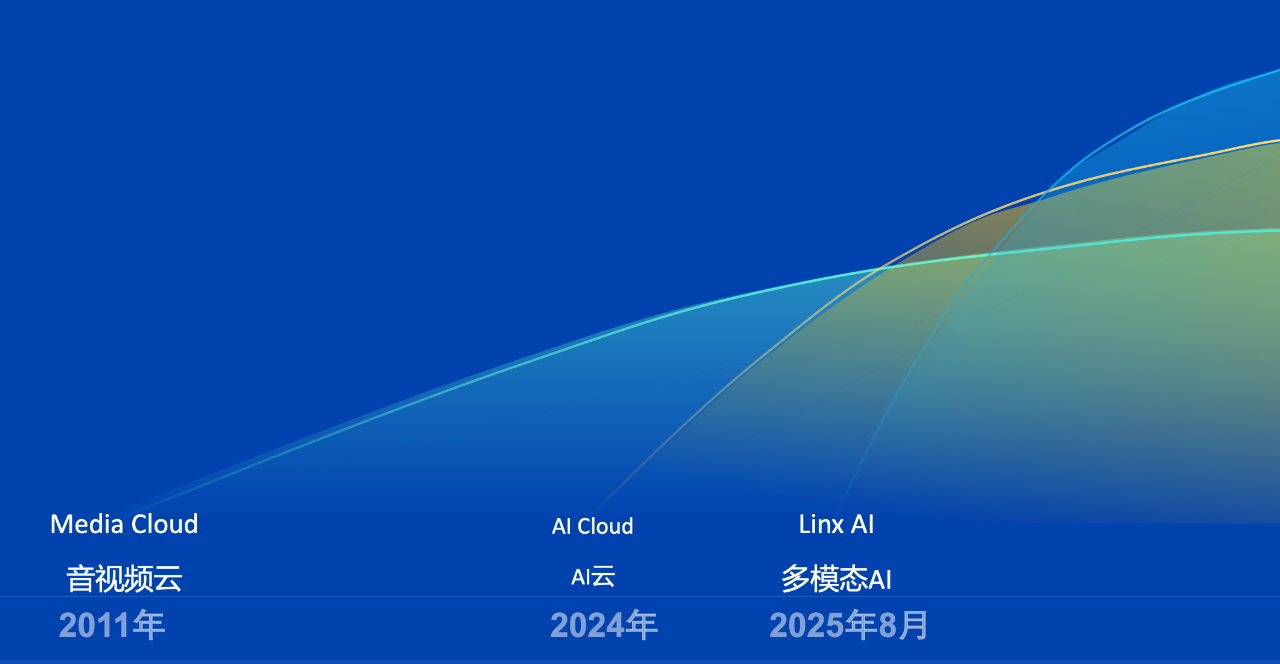 Media Cloud
音视频云
2011年

AI Cloud
AI云
2024年

Linx AI
多模态AI
2025年8月